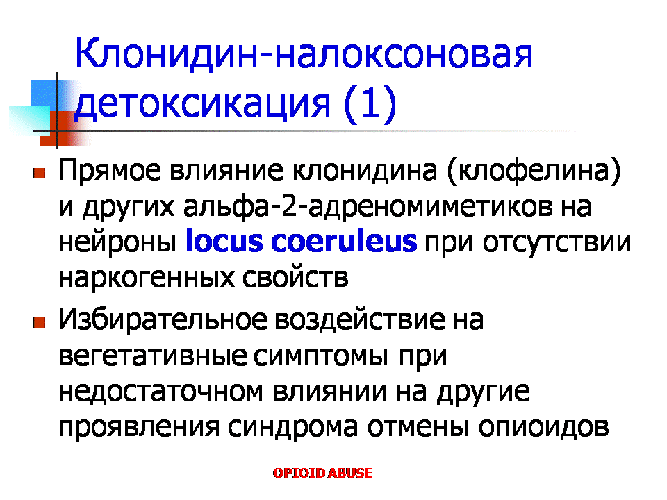 Клонидин-налоксоновая детоксикация (1)

Прямое влияние клонидина (клофелина) и других альфа-2-адреномиметиков на нейроны locus coeruleus при отсутствии наркогенных свойств

Избирательное воздействие на вегетативные симптомы при недостаточном влиянии на другие проявления синдрома отмены опиоидов

OPIOID ABUSE